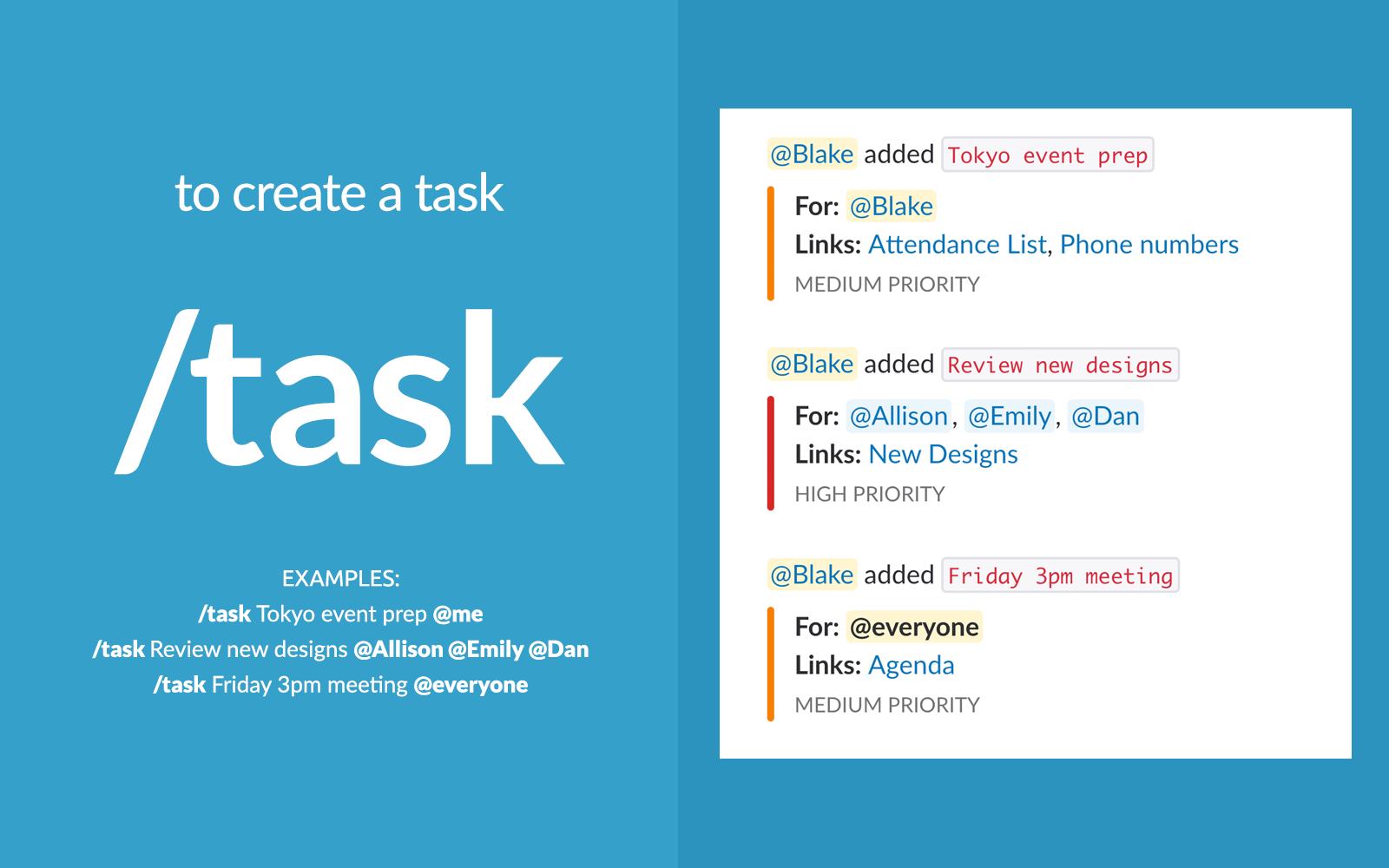 to create a task

/task

EXAMPLES:
/task Tokyo event prep @me
/task Review new designs @Allison @Emily @Dan
/task Friday 3pm meeting @everyone

@Blake added Tokyo event prep

For: @Blake
Links: Attendance List, Phone numbers
MEDIUM PRIORITY

@Blake added Review new designs

For: @Allison, @Emily, @Dan
Links: New Designs
HIGH PRIORITY

@Blake added Friday 3pm meeting

For: @everyone
Links: Agenda
MEDIUM PRIORITY